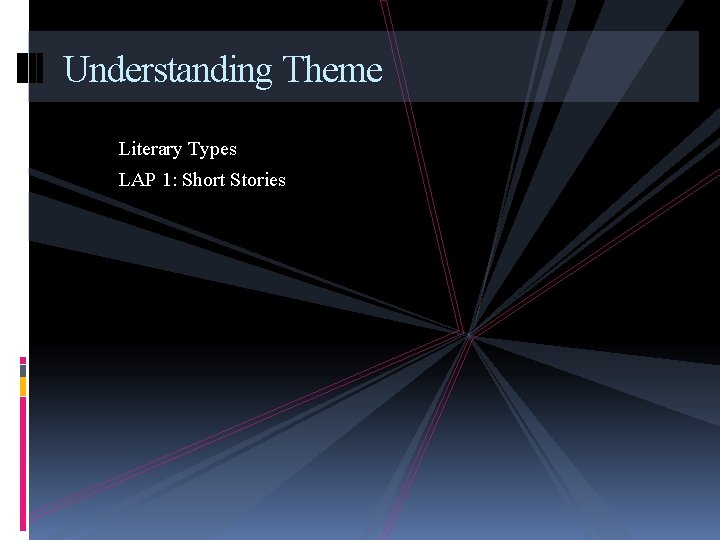 Understanding Theme

Literary Types
LAP 1: Short Stories